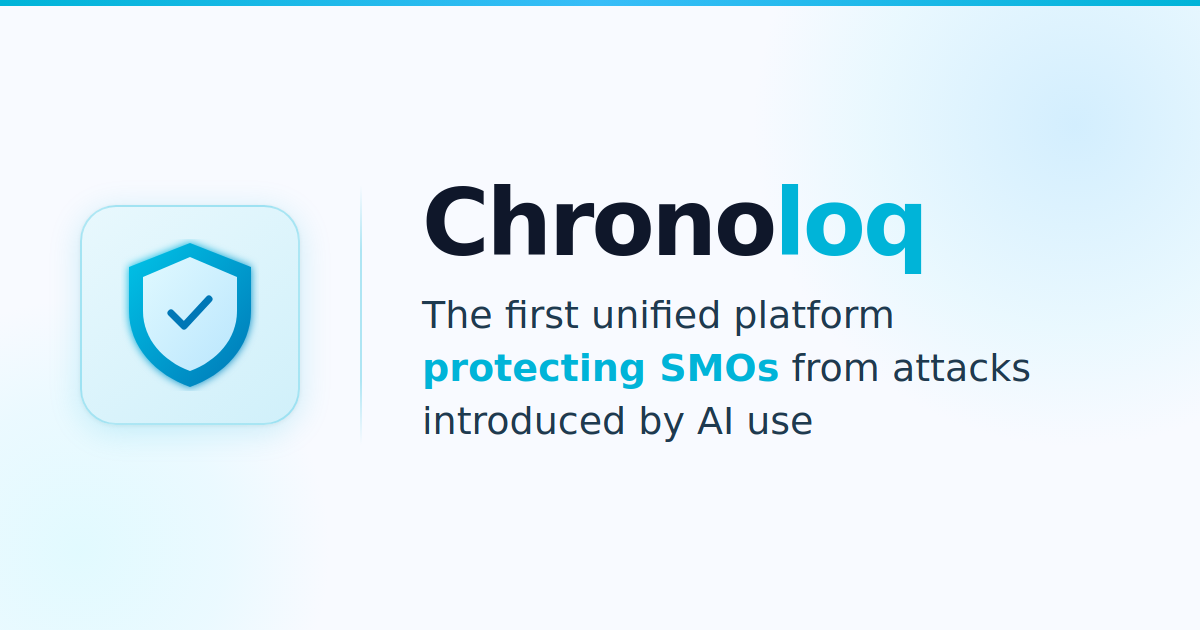 Chronoloq

The first unified platform protecting SMOs from attacks introduced by AI use